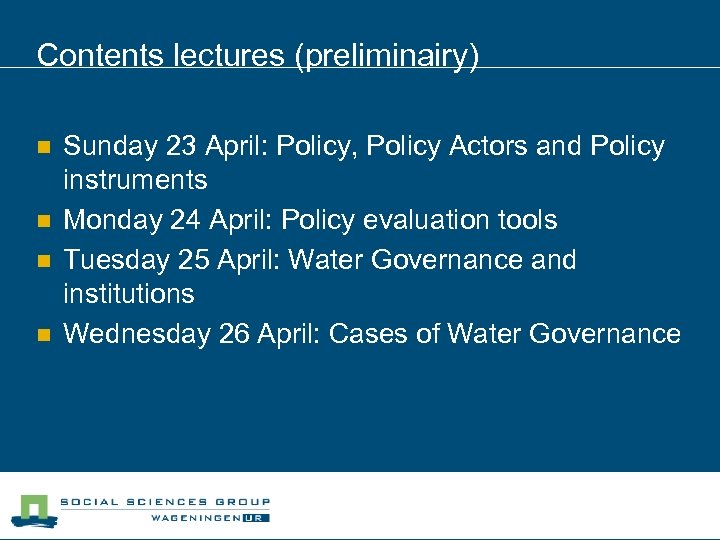 Contents lectures (preliminairy)

- Sunday 23 April: Policy, Policy Actors and Policy instruments
- Monday 24 April: Policy evaluation tools
- Tuesday 25 April: Water Governance and institutions
- Wednesday 26 April: Cases of Water Governance

SOCIAL SCIENCES GROUP
WAGENINGEN UR